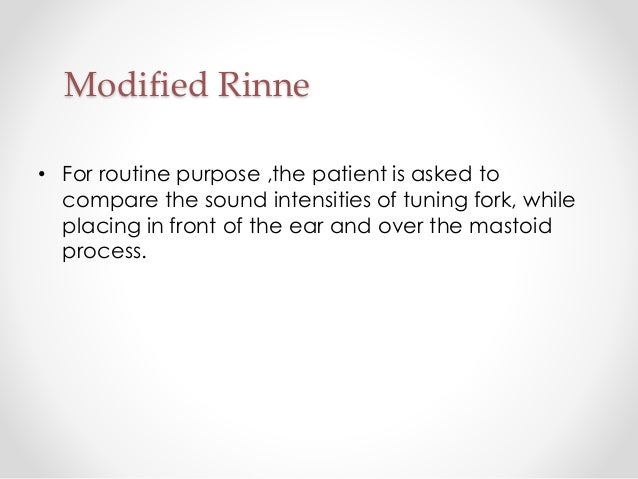 Modified Rinne

• For routine purpose ,the patient is asked to compare the sound intensities of tuning fork, while placing in front of the ear and over the mastoid process.